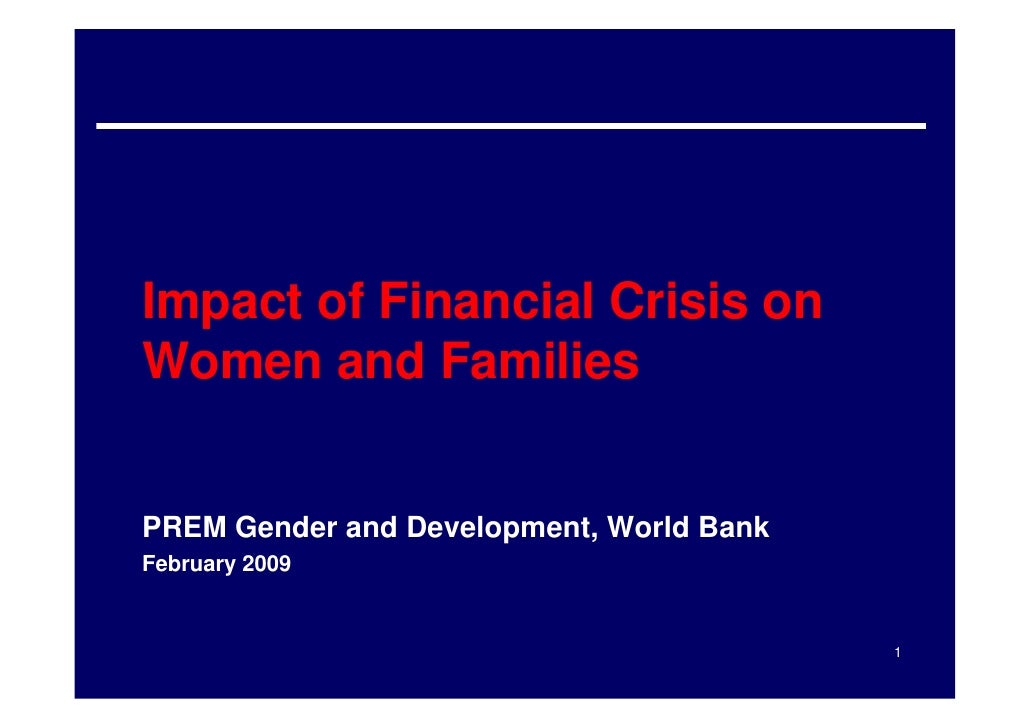 Impact of Financial Crisis on Women and Families

PREM Gender and Development, World Bank
February 2009

1